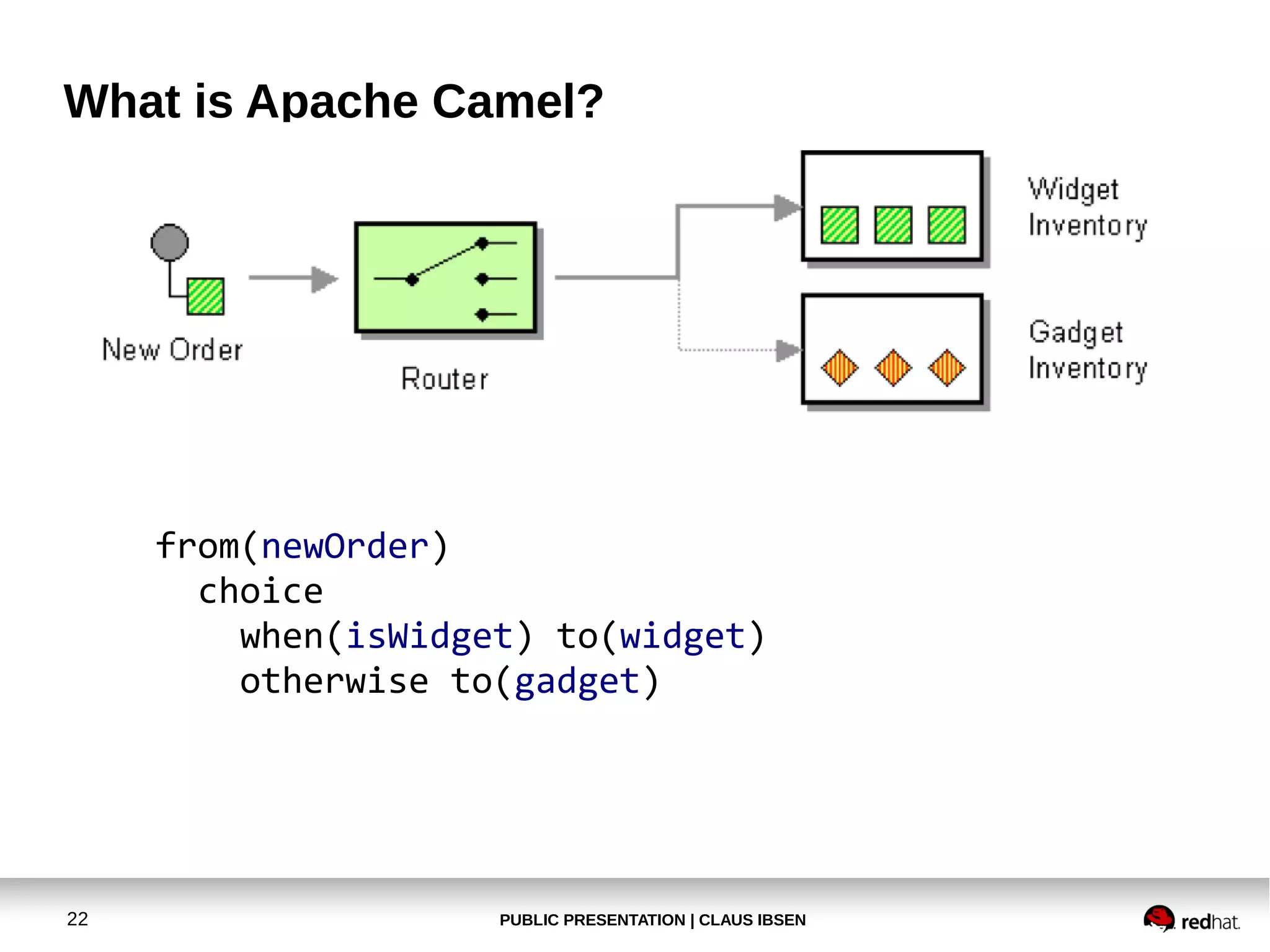 What is Apache Camel?

New Order

Router

Widget Inventory

Gadget Inventory

from(newOrder)
  choice
    when(isWidget) to(widget)
    otherwise to(gadget)

22

PUBLIC PRESENTATION | CLAUS IBSEN

redhat.